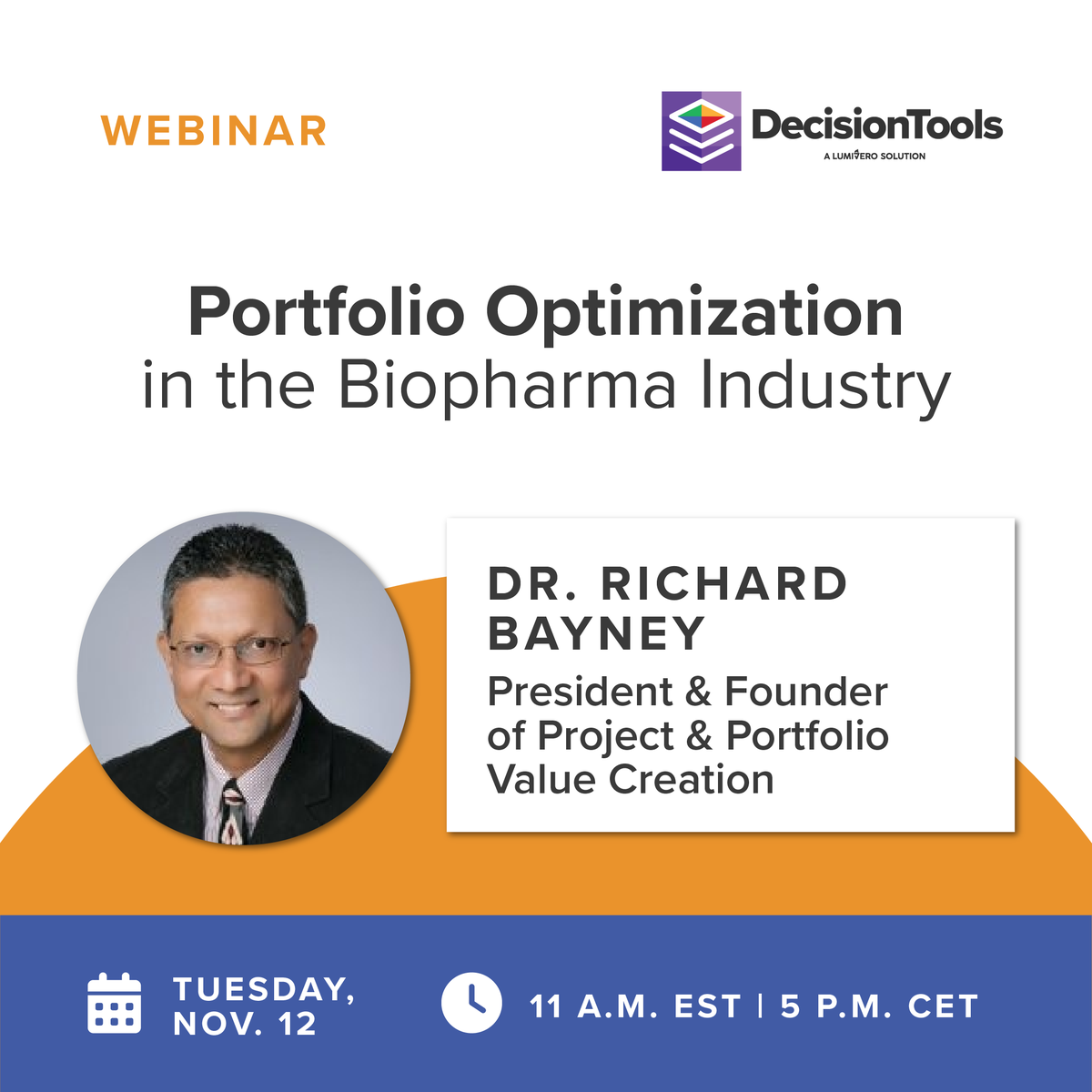 WEBINAR

DecisionTools
A LUMIVERO SOLUTION

Portfolio Optimization in the Biopharma Industry

DR. RICHARD BAYNEY
President & Founder of Project & Portfolio Value Creation

TUESDAY, NOV. 12

11 A.M. EST | 5 P.M. CET